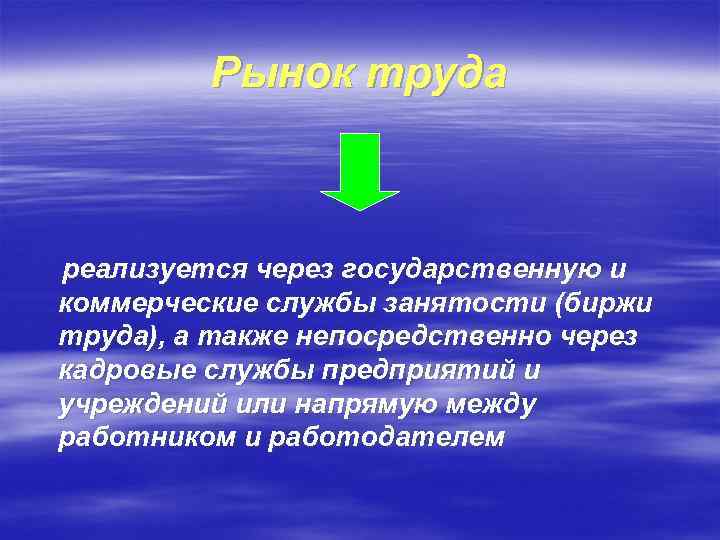 Рынок труда

реализуется через государственную и коммерческие службы занятости (биржи труда), а также непосредственно через кадровые службы предприятий и учреждений или напрямую между работником и работодателем